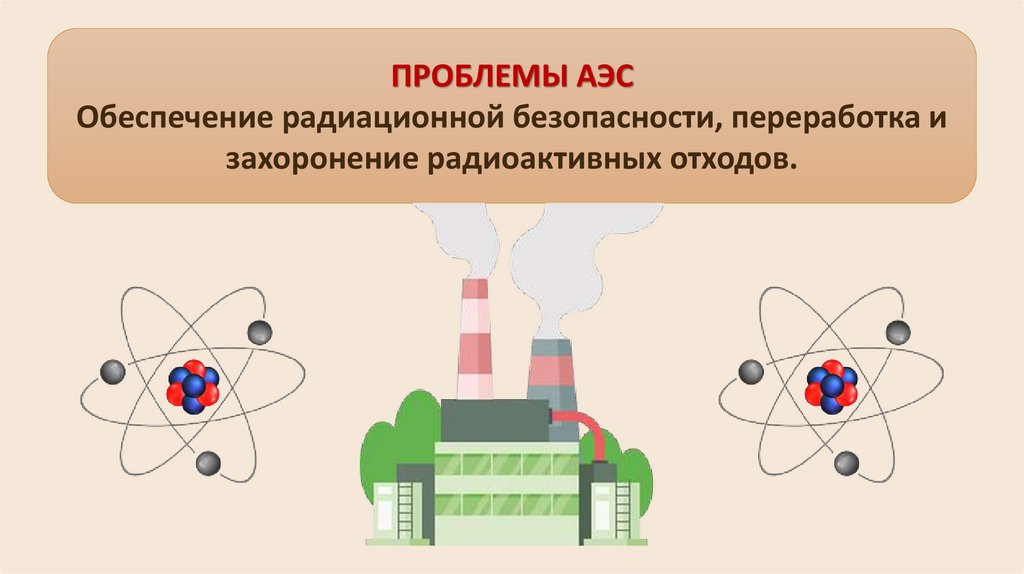 ПРОБЛЕМЫ АЭС
Обеспечение радиационной безопасности, переработка и захоронение радиоактивных отходов.